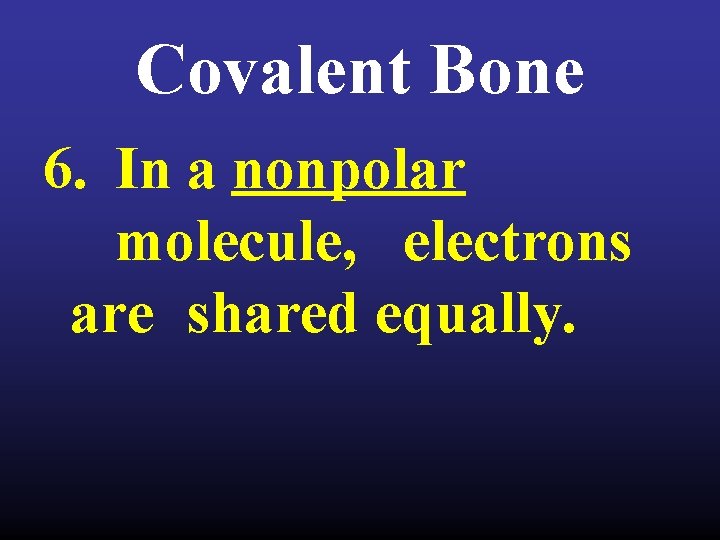 Covalent Bone

6. In a nonpolar molecule, electrons are shared equally.